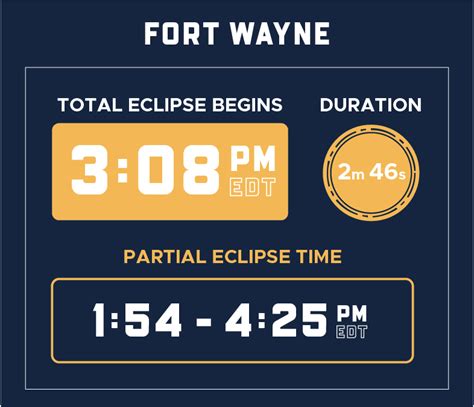 FORT WAYNE

TOTAL ECLIPSE BEGINS

3:08 PM EDT

DURATION

2m 46s

PARTIAL ECLIPSE TIME

1:54 - 4:25 PM EDT